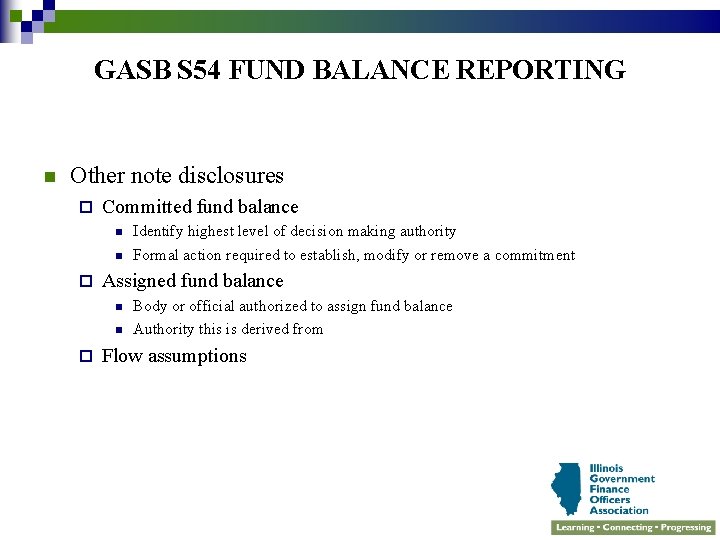 GASB S54 FUND BALANCE REPORTING

Other note disclosures

Committed fund balance

Identify highest level of decision making authority

Formal action required to establish, modify or remove a commitment

Assigned fund balance

Body or official authorized to assign fund balance

Authority this is derived from

Flow assumptions

Illinois Government Finance Officers Association

Learning • Connecting • Progressing